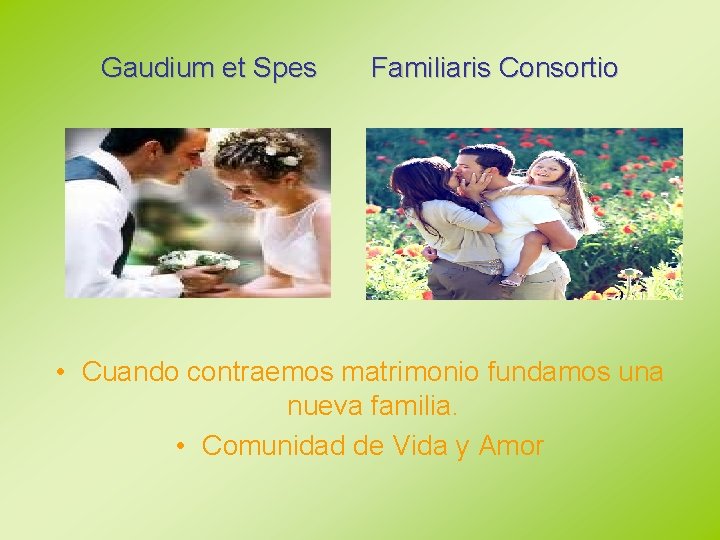 Gaudium et Spes

Familiaris Consortio

• Cuando contraemos matrimonio fundamos una nueva familia.
• Comunidad de Vida y Amor